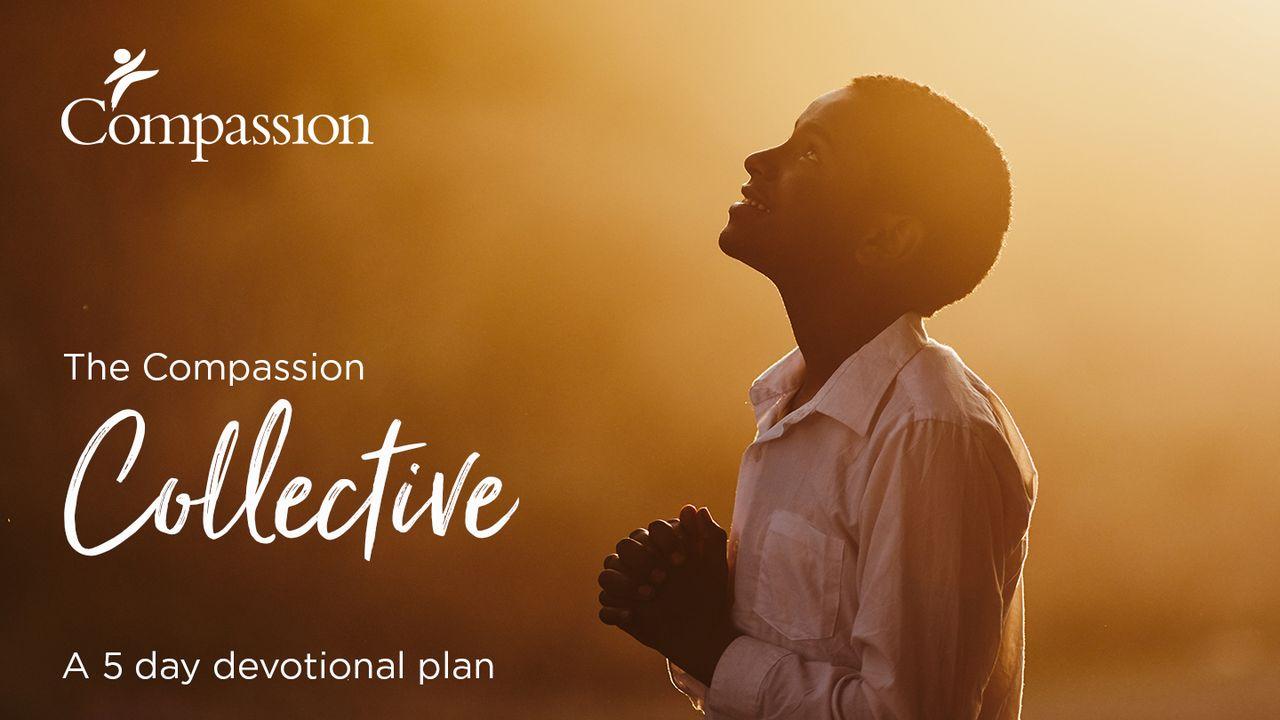 Compassion

The Compassion
Collective

A 5 day devotional plan